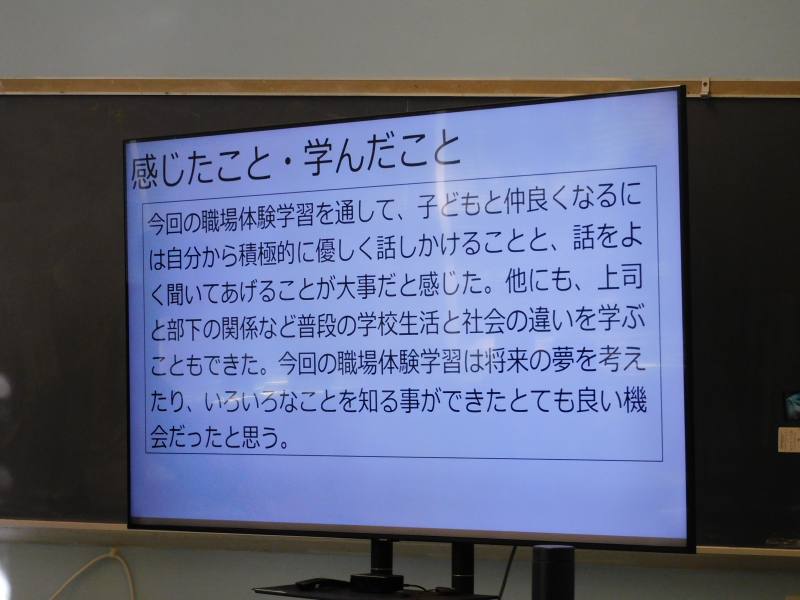 感じたこと・学んだこと

今回の職場体験学習を通して、子どもと仲良くなるには自分から積極的に優しく話しかけることと、話をよく聞いてあげることが大事だと感じた。他にも、上司と部下の関係など普段の学校生活と社会の違いを学ぶこともできた。今回の職場体験学習は将来の夢を考えたり、いろいろなことを知る事ができたとても良い機会だったと思う。